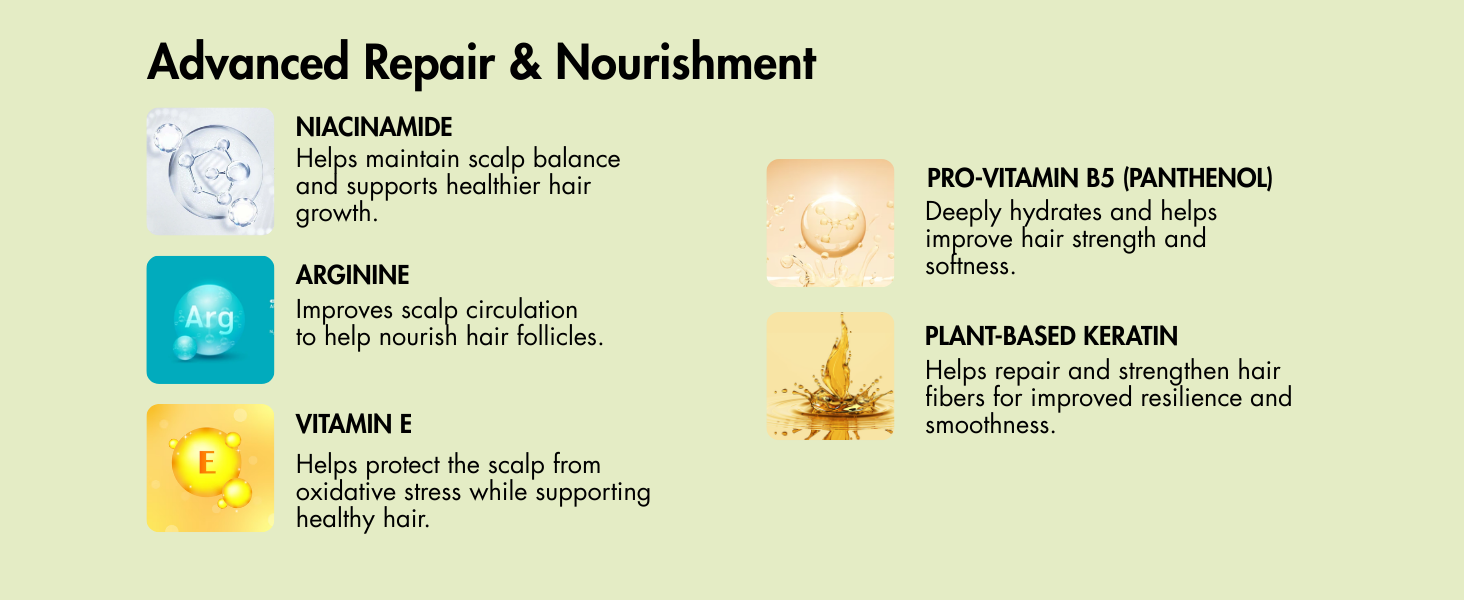 Advanced Repair & Nourishment

NIACINAMIDE
Helps maintain scalp balance and supports healthier hair growth.

Arg

ARGININE
Improves scalp circulation to help nourish hair follicles.

E

VITAMIN E
Helps protect the scalp from oxidative stress while supporting healthy hair.

PRO-VITAMIN B5 (PANTHENOL)
Deeply hydrates and helps improve hair strength and softness.

PLANT-BASED KERATIN
Helps repair and strengthen hair fibers for improved resilience and smoothness.